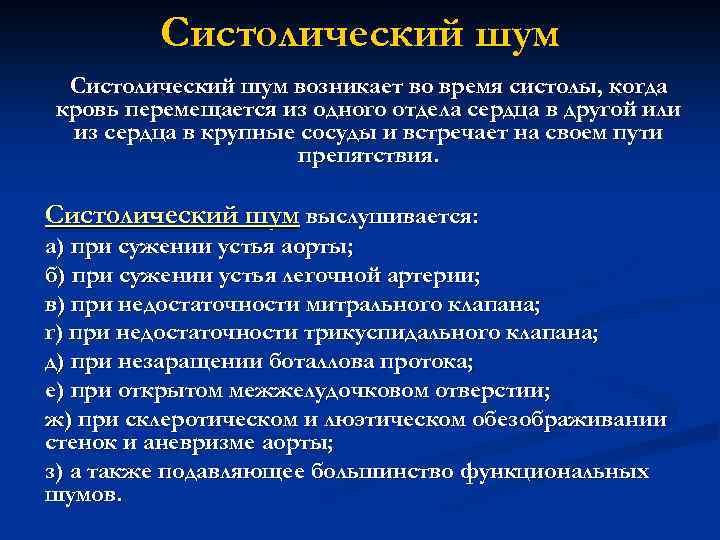 Систолический шум

Систолический шум возникает во время систолы, когда кровь перемещается из одного отдела сердца в другой или из сердца в крупные сосуды и встречает на своем пути препятствия.

Систолический шум выслушивается:
а) при сужении устья аорты;
б) при сужении устья легочной артерии;
в) при недостаточности митрального клапана;
г) при недостаточности трикуспидального клапана;
д) при незаращении боталлова протока;
е) при открытом межжелудочковом отверстии;
ж) при склеротическом и люэтическом обезображивании стенок и аневризме аорты;
з) а также подавляющее большинство функциональных шумов.